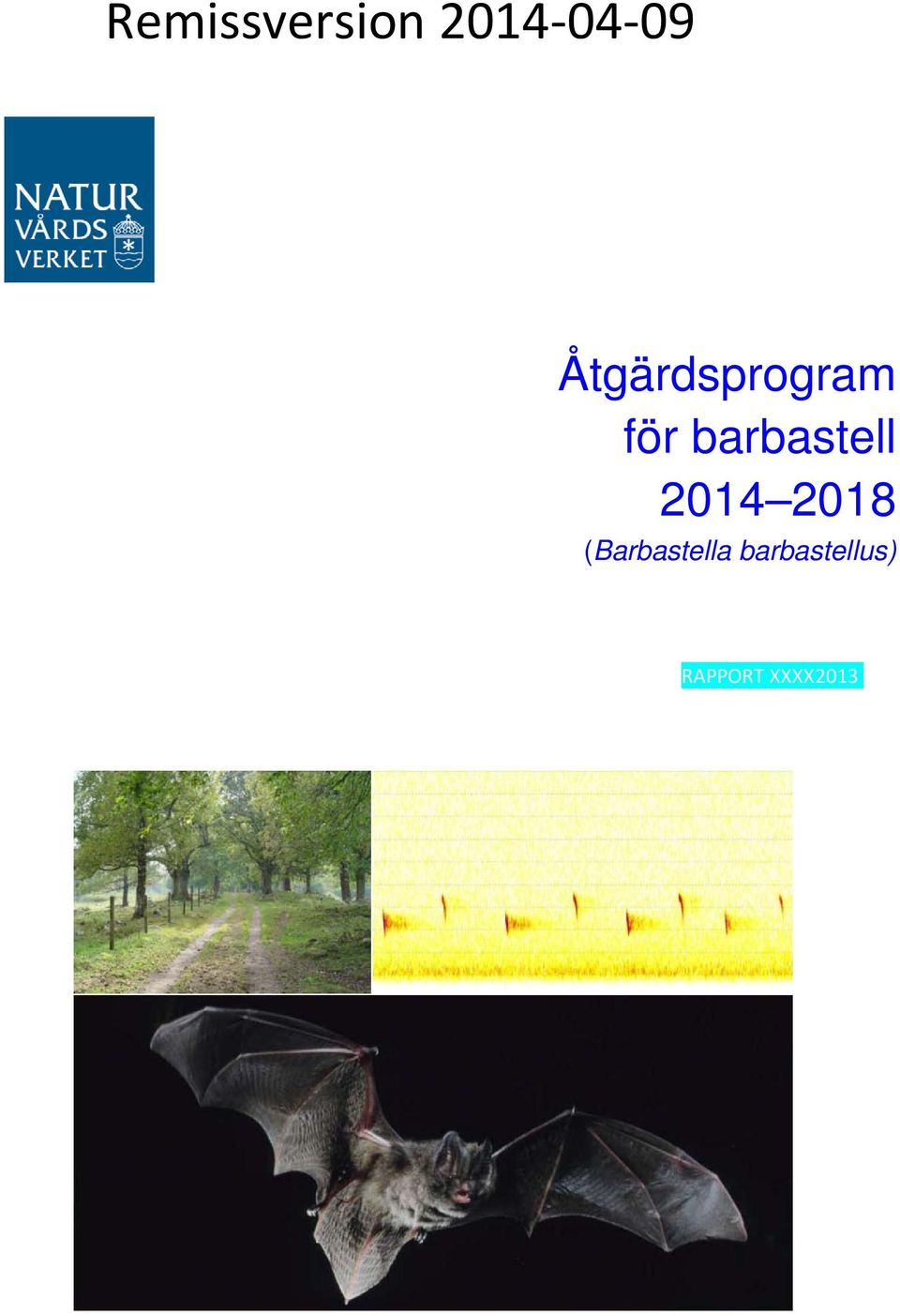 Remissversion 2014-04-09

NATUR VÅRDS VERKET

Åtgärdsprogram för barbastell 2014–2018
(Barbastella barbastellus)

RAPPORT XXXX2013